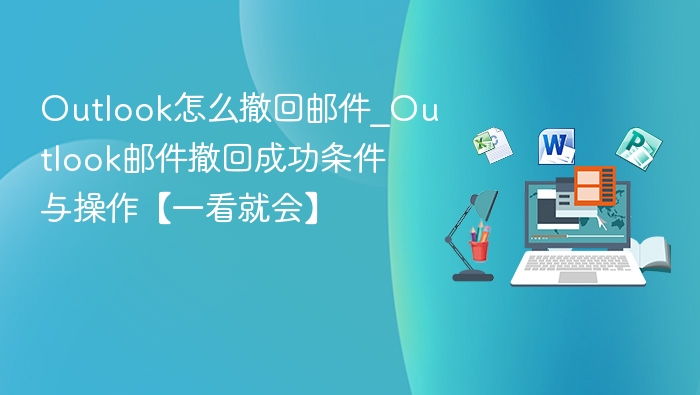 Outlook怎么撤回邮件_Outlook邮件撤回成功条件与操作【一看就会】

X

W

P